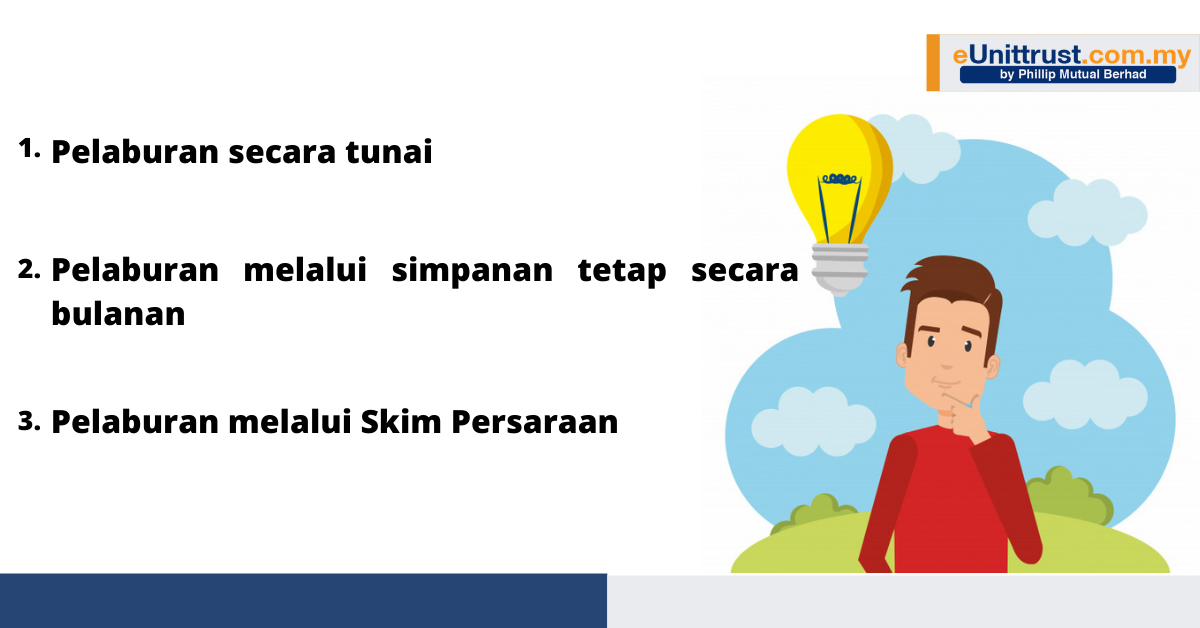 eUnittrust.com.my
by Phillip Mutual Berhad

1. Pelaburan secara tunai

2. Pelaburan melalui simpanan tetap secara bulanan

3. Pelaburan melalui Skim Persaraan